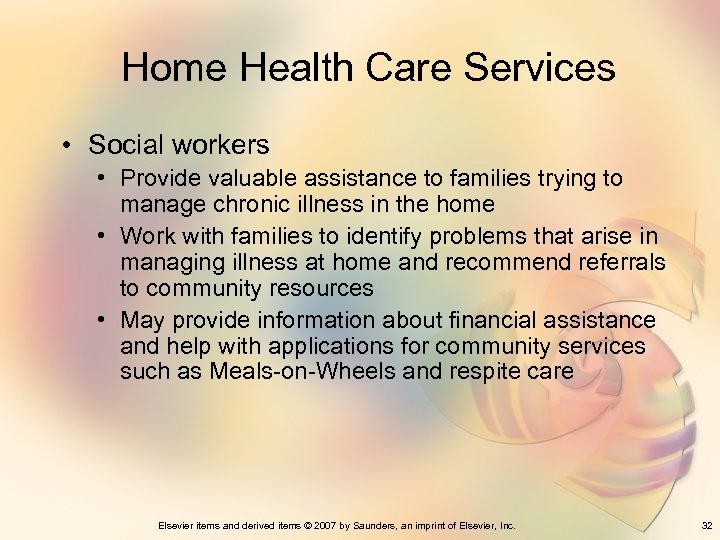 Home Health Care Services

• Social workers
 • Provide valuable assistance to families trying to manage chronic illness in the home
 • Work with families to identify problems that arise in managing illness at home and recommend referrals to community resources
 • May provide information about financial assistance and help with applications for community services such as Meals-on-Wheels and respite care

Elsevier items and derived items © 2007 by Saunders, an imprint of Elsevier, Inc.

32